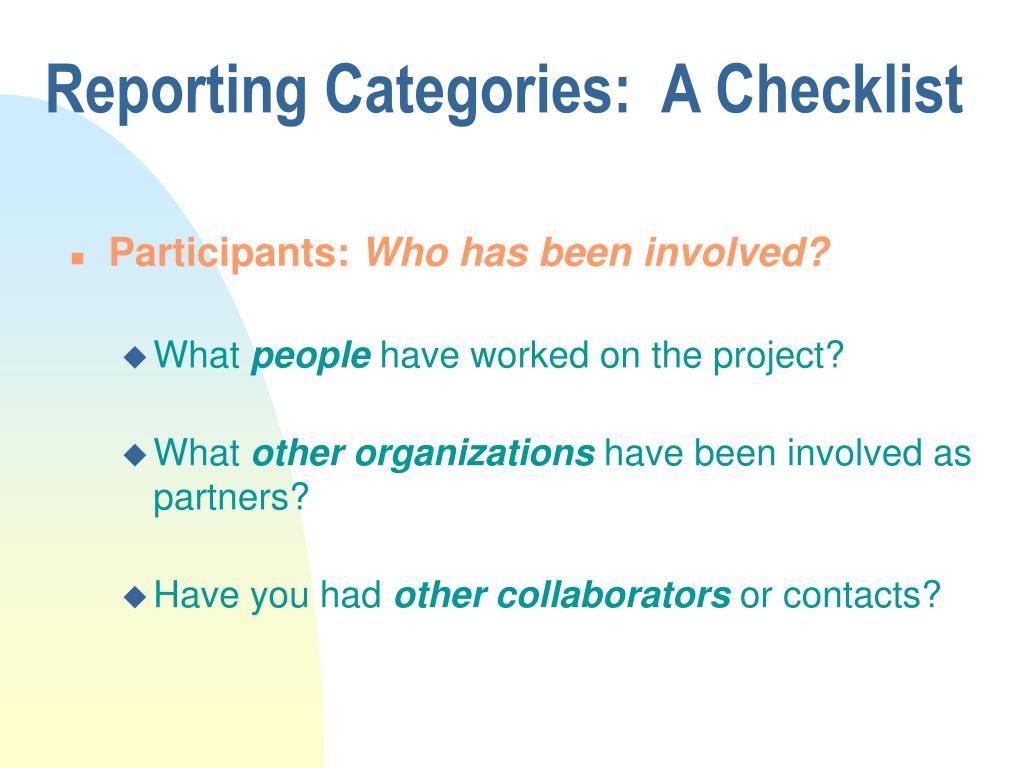 Reporting Categories:  A Checklist

Participants: Who has been involved?

What people have worked on the project?

What other organizations have been involved as partners?

Have you had other collaborators or contacts?